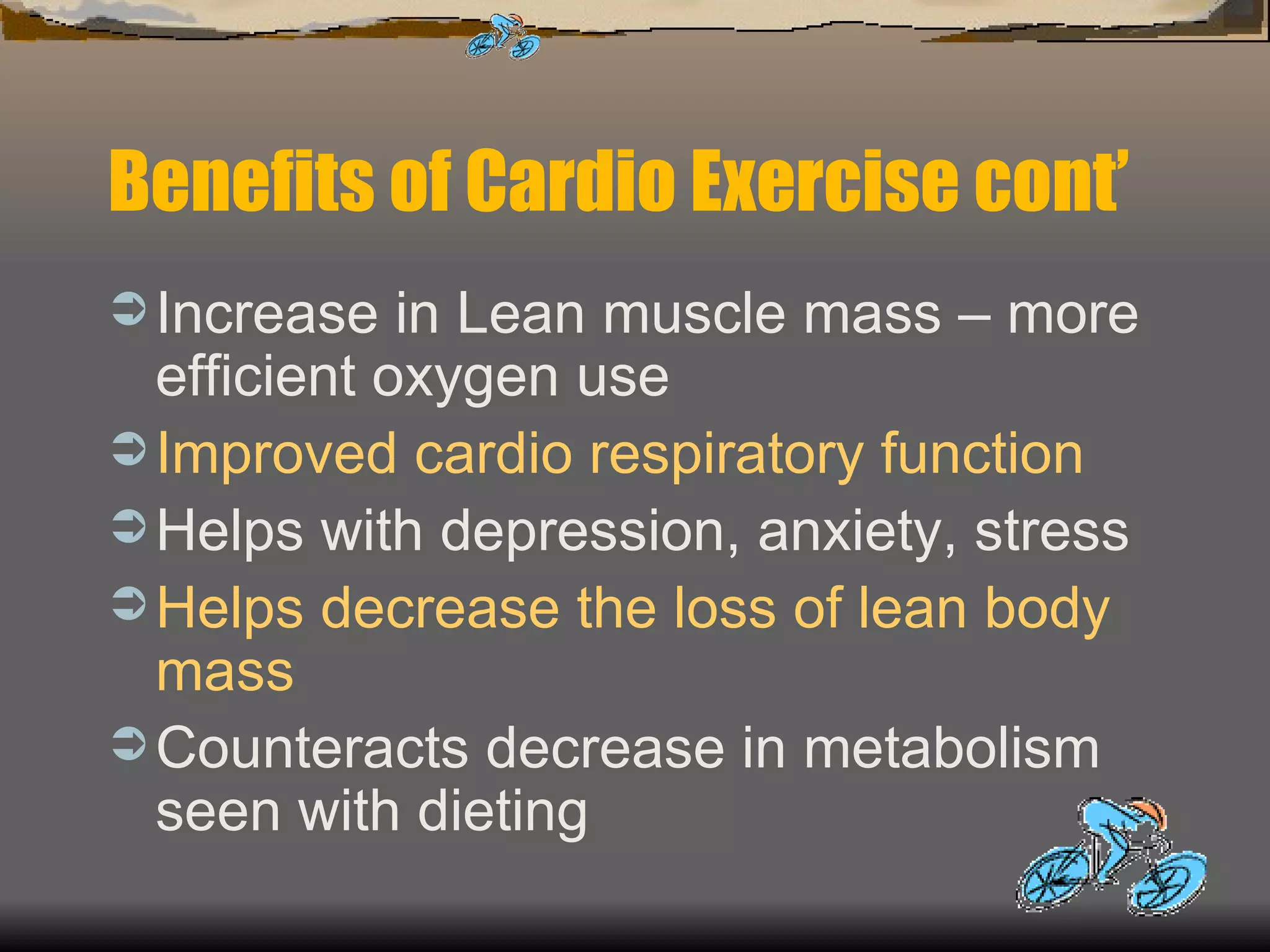 Benefits of Cardio Exercise cont'

➲ Increase in Lean muscle mass – more efficient oxygen use

➲ Improved cardio respiratory function

➲ Helps with depression, anxiety, stress

➲ Helps decrease the loss of lean body mass

➲ Counteracts decrease in metabolism seen with dieting